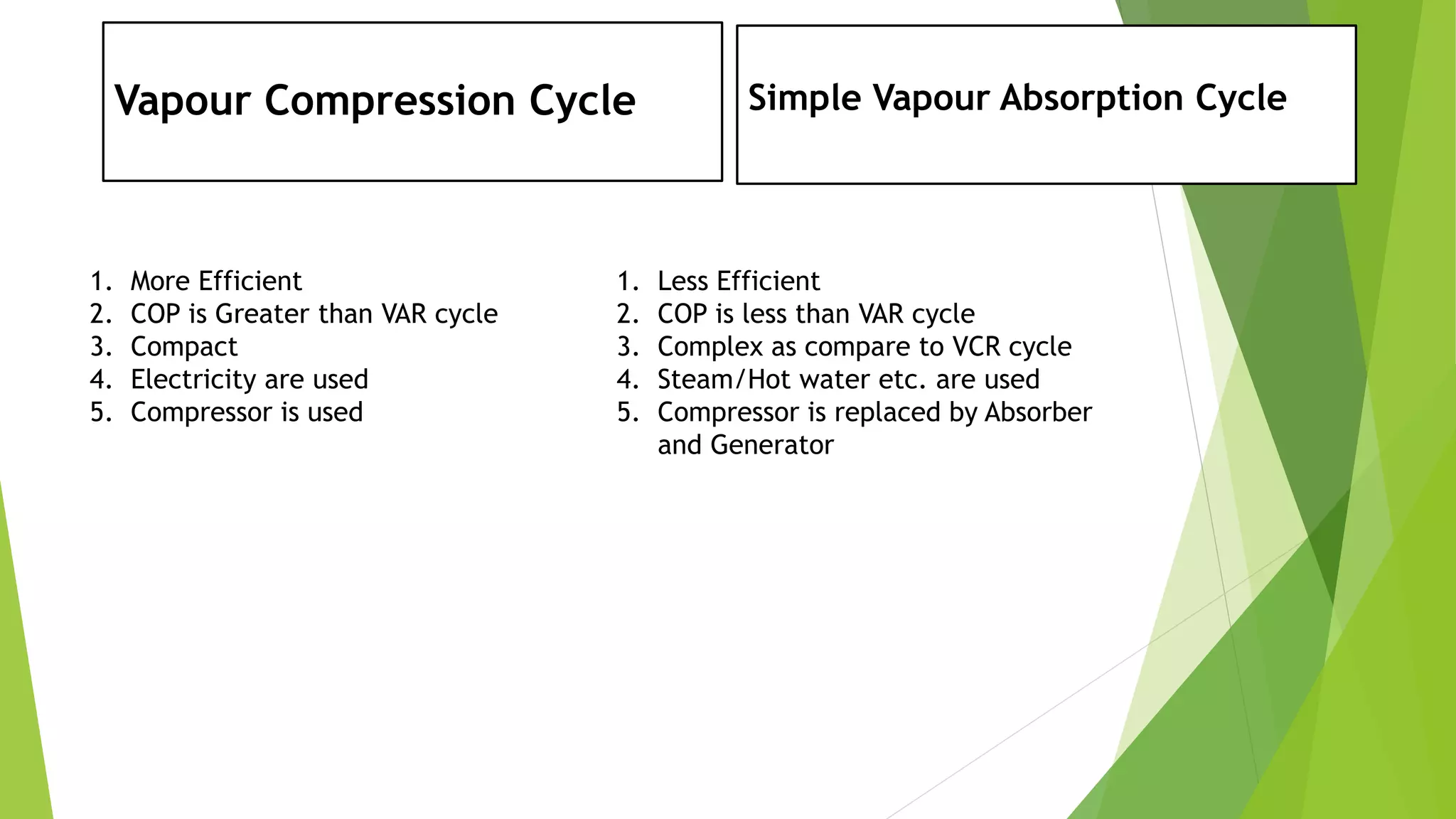 Vapour Compression Cycle

1. More Efficient
2. COP is Greater than VAR cycle
3. Compact
4. Electricity are used
5. Compressor is used

Simple Vapour Absorption Cycle

1. Less Efficient
2. COP is less than VAR cycle
3. Complex as compare to VCR cycle
4. Steam/Hot water etc. are used
5. Compressor is replaced by Absorber and Generator